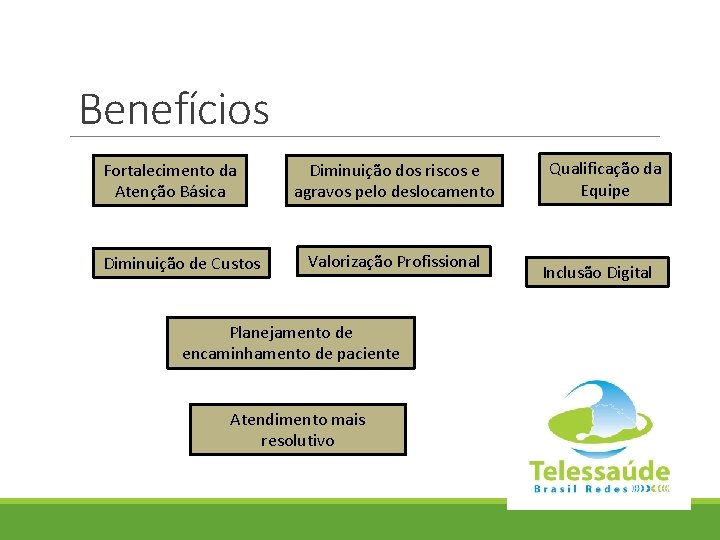 Benefícios

Fortalecimento da Atenção Básica

Diminuição dos riscos e agravos pelo deslocamento

Qualificação da Equipe

Diminuição de Custos

Valorização Profissional

Inclusão Digital

Planejamento de encaminhamento de paciente

Atendimento mais resolutivo

Telessaúde
Brasil Redes